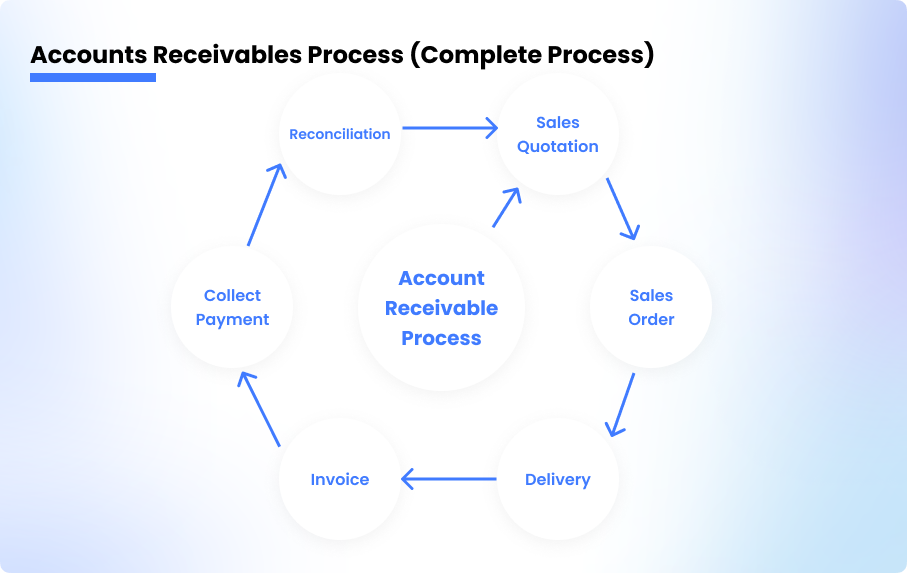 Accounts Receivables Process (Complete Process)

Account Receivable Process

Sales Quotation

Sales Order

Delivery

Invoice

Collect Payment

Reconciliation